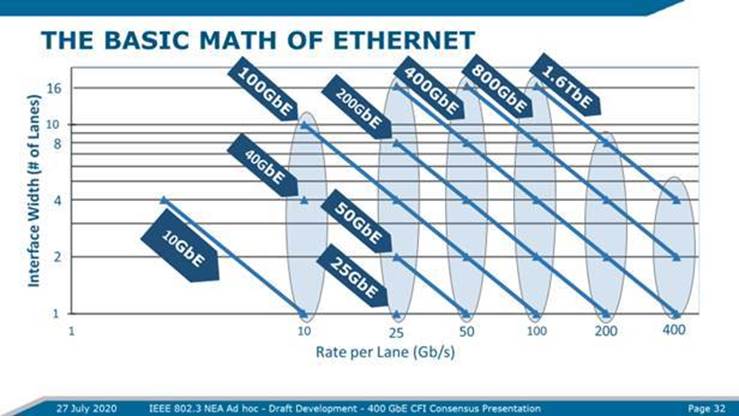 THE BASIC MATH OF ETHERNET

Interface Width (# of Lanes)

16
10
8
4
2
1

100GbE
200GbE
400GbE
800GbE
1.6TbE
40GbE
50GbE
10GbE
25GbE

1
10
25
50
100
200
400

Rate per Lane (Gb/s)

27 July 2020 IEEE 802.3 NEA Ad hoc - Draft Development - 400 GbE CFI Consensus Presentation Page 32